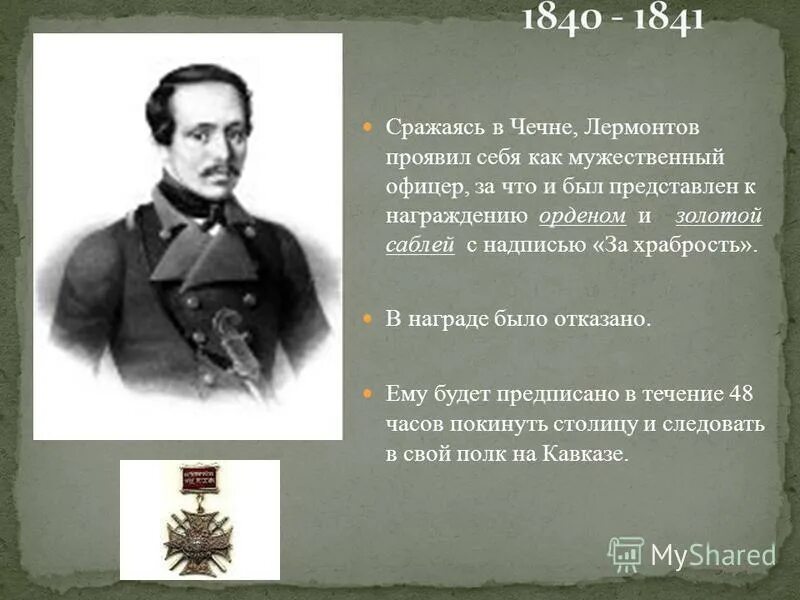 1840 - 1841

Сражаясь в Чечне, Лермонтов проявил себя как мужественный офицер, за что и был представлен к награждению орденом и золотой саблей с надписью «За храбрость».

В награде было отказано.

Ему будет предписано в течение 48 часов покинуть столицу и следовать в свой полк на Кавказе.

MyShared